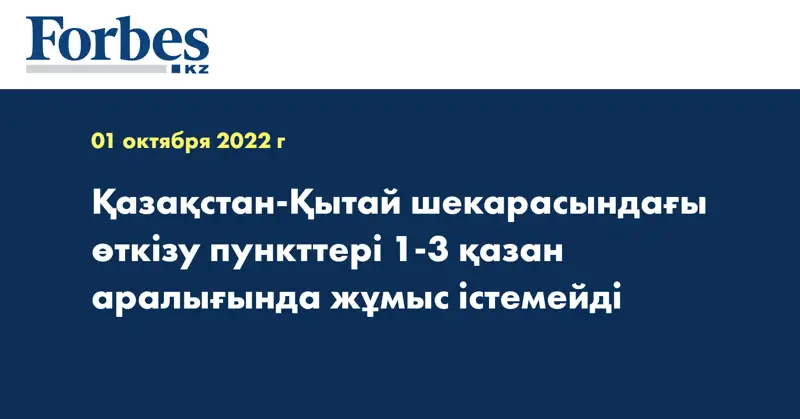 Forbes
KZ

01 октября 2022 г

Қазақстан-Қытай шекарасындағы өткізу пункттері 1-3 қазан аралығында жұмыс істемейді